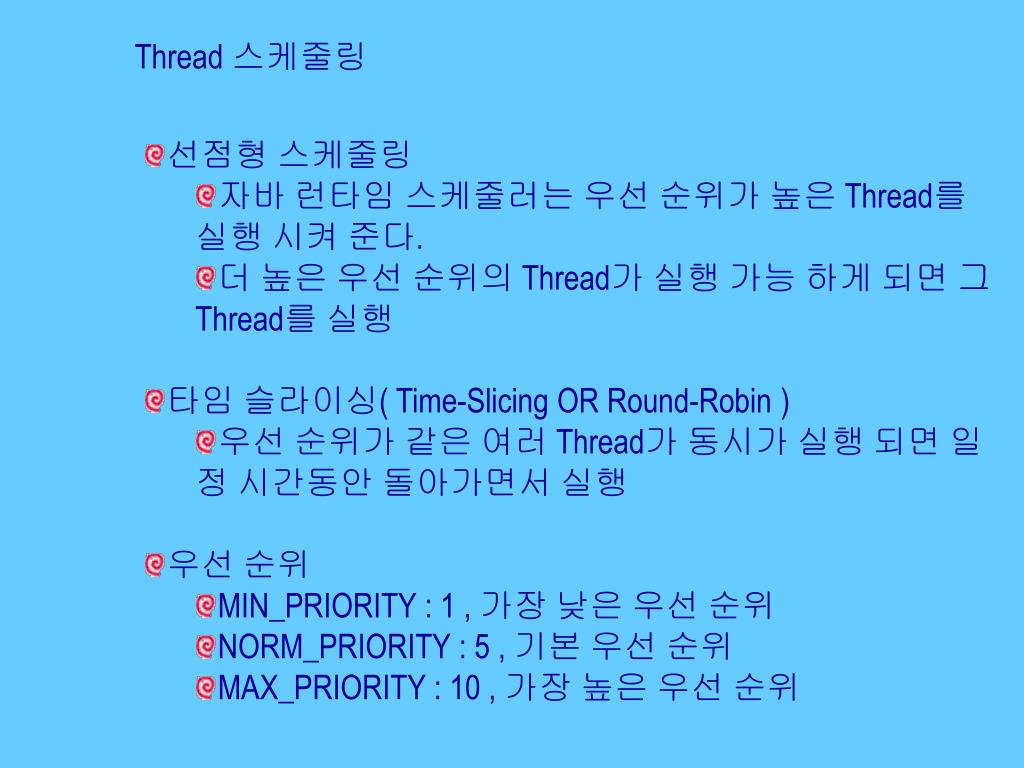 Thread 스케줄링

선점형 스케줄링
자바 런타임 스케줄러는 우선 순위가 높은 Thread를 실행 시켜 준다.
더 높은 우선 순위의 Thread가 실행 가능 하게 되면 그 Thread를 실행

타임 슬라이싱( Time-Slicing OR Round-Robin )
우선 순위가 같은 여러 Thread가 동시가 실행 되면 일정 시간동안 돌아가면서 실행

우선 순위
MIN_PRIORITY : 1 , 가장 낮은 우선 순위
NORM_PRIORITY : 5 , 기본 우선 순위
MAX_PRIORITY : 10 , 가장 높은 우선 순위